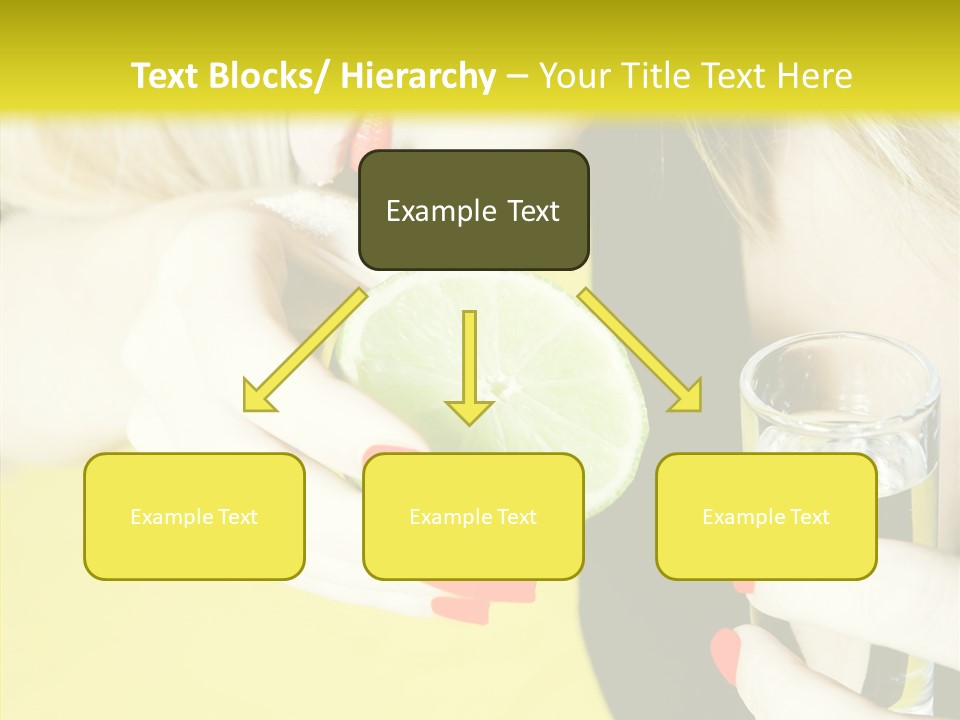 Text Blocks/ Hierarchy – Your Title Text Here

Example Text

Example Text

Example Text

Example Text